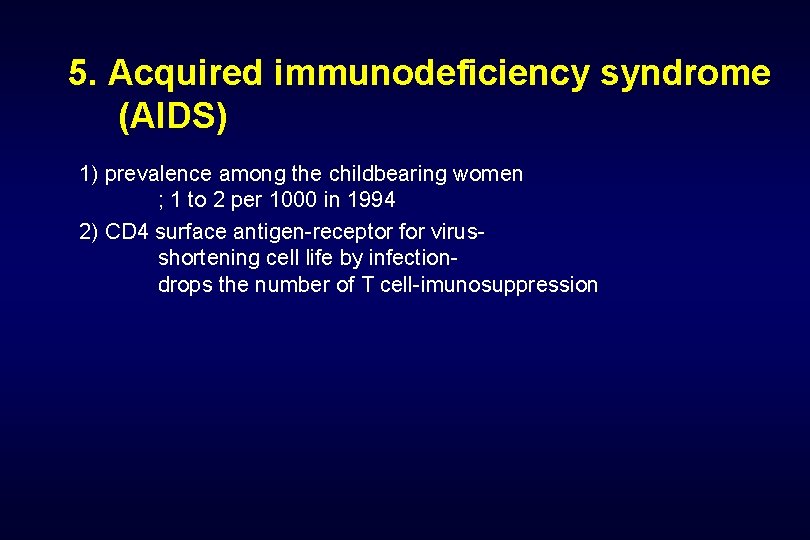 5. Acquired immunodeficiency syndrome (AIDS)

1) prevalence among the childbearing women
; 1 to 2 per 1000 in 1994

2) CD4 surface antigen-receptor for virus-
shortening cell life by infection-
drops the number of T cell-imunosuppression